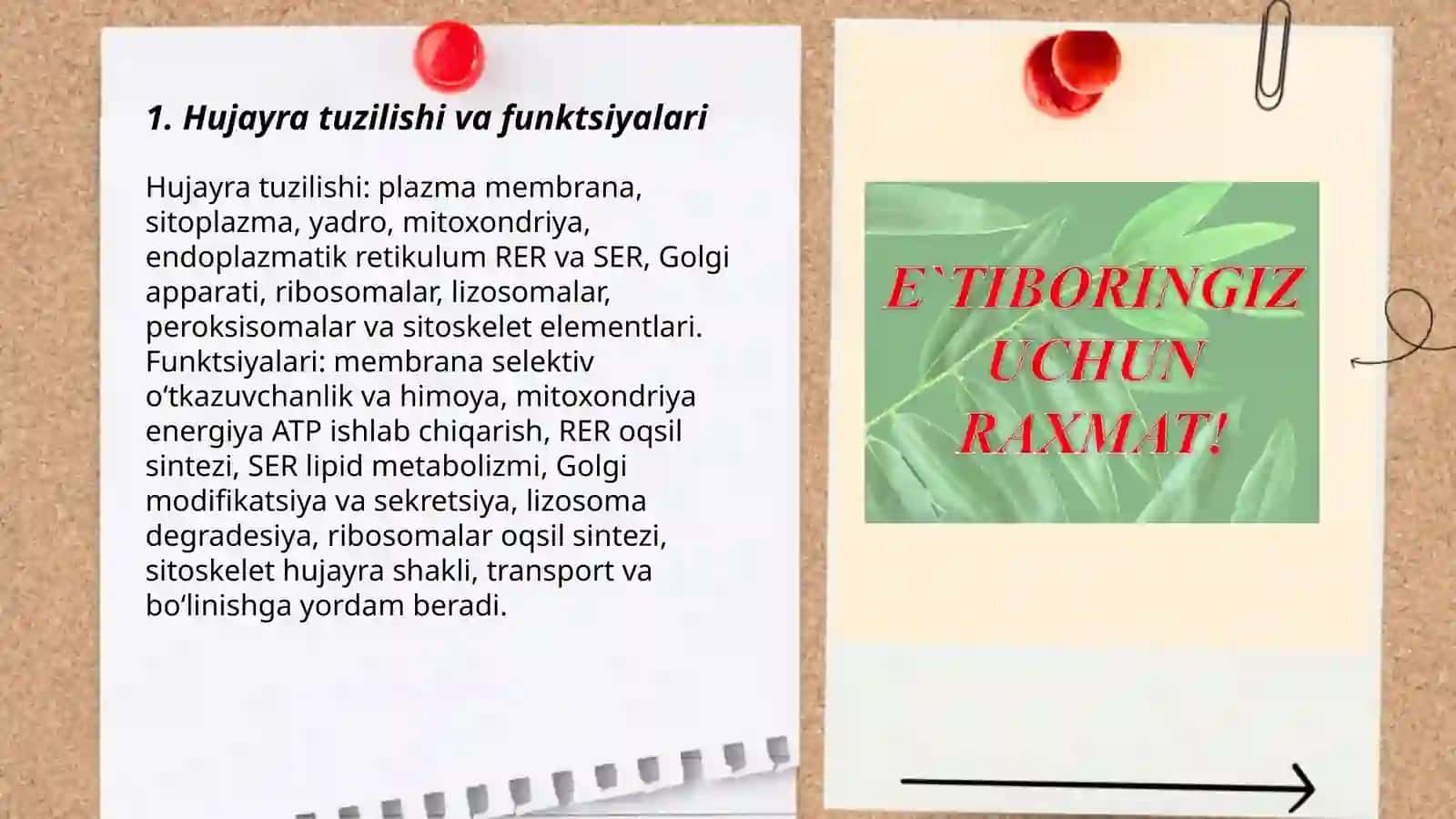 1. Hujayra tuzilishi va funktsiyalari

Hujayra tuzilishi: plazma membrana, sitoplazma, yadro, mitoxondriya, endoplazmatik retikulum RER va SER, Golgi apparati, ribosomalar, lizosomalar, peroksisomalar va sitoskelet elementlari. Funktsiyalari: membrana selektiv o‘tkazuvchanlik va himoya, mitoxondriya energiya ATP ishlab chiqarish, RER oqsil sintezi, SER lipid metabolizmi, Golgi modifikatsiya va sekretsiya, lizosoma degradesiya, ribosomalar oqsil sintezi, sitoskelet hujayra shakli, transport va bo‘linishga yordam beradi.

E`TIBORINGIZ UCHUN RAXMAT!